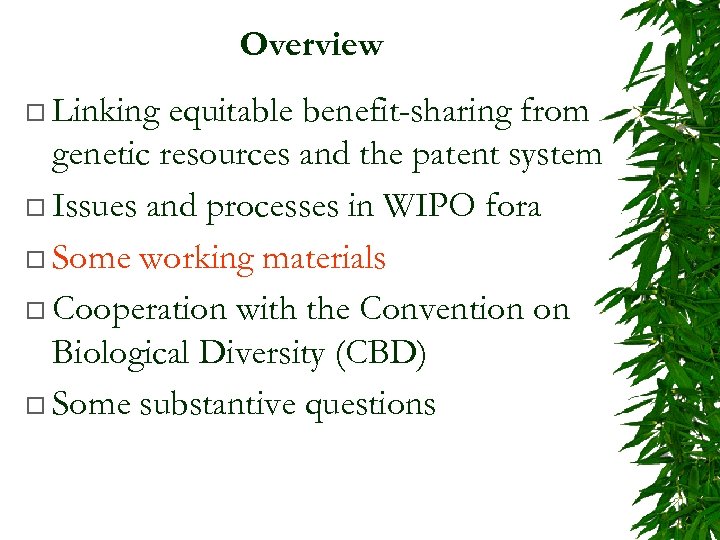 Overview

□ Linking equitable benefit-sharing from genetic resources and the patent system

□ Issues and processes in WIPO fora

□ Some working materials

□ Cooperation with the Convention on Biological Diversity (CBD)

□ Some substantive questions